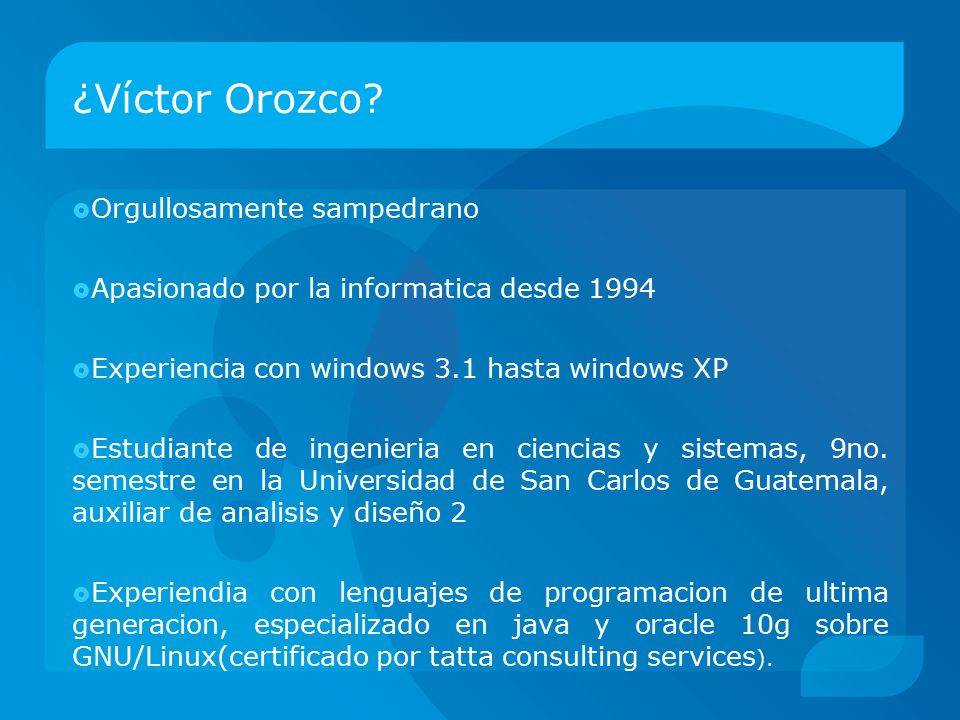 ¿Víctor Orozco?

Orgullosamente sampedrano

Apasionado por la informatica desde 1994

Experiencia con windows 3.1 hasta windows XP

Estudiante de ingenieria en ciencias y sistemas, 9no. semestre en la Universidad de San Carlos de Guatemala, auxiliar de analisis y diseño 2

Experiendia con lenguajes de programacion de ultima generacion, especializado en java y oracle 10g sobre GNU/Linux(certificado por tatta consulting services).